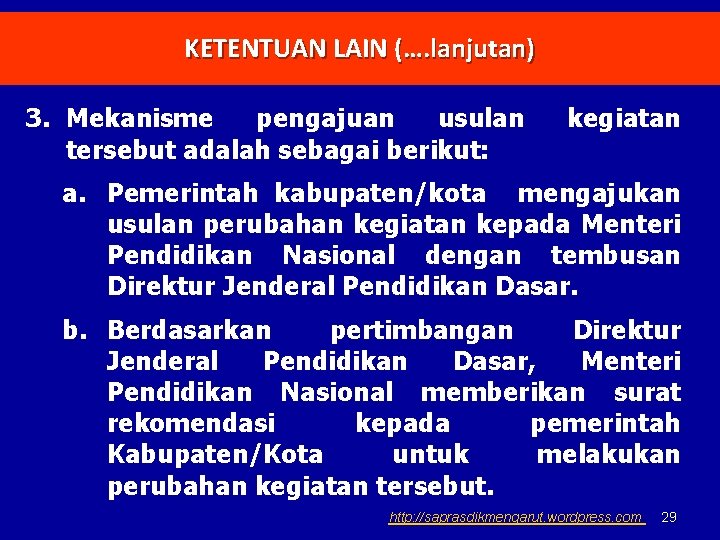 KETENTUAN LAIN (….lanjutan)

3. Mekanisme pengajuan usulan kegiatan tersebut adalah sebagai berikut:

a. Pemerintah kabupaten/kota mengajukan usulan perubahan kegiatan kepada Menteri Pendidikan Nasional dengan tembusan Direktur Jenderal Pendidikan Dasar.

b. Berdasarkan pertimbangan Direktur Jenderal Pendidikan Dasar, Menteri Pendidikan Nasional memberikan surat rekomendasi kepada pemerintah Kabupaten/Kota untuk melakukan perubahan kegiatan tersebut.

http://saprasdikmengarut.wordpress.com 29